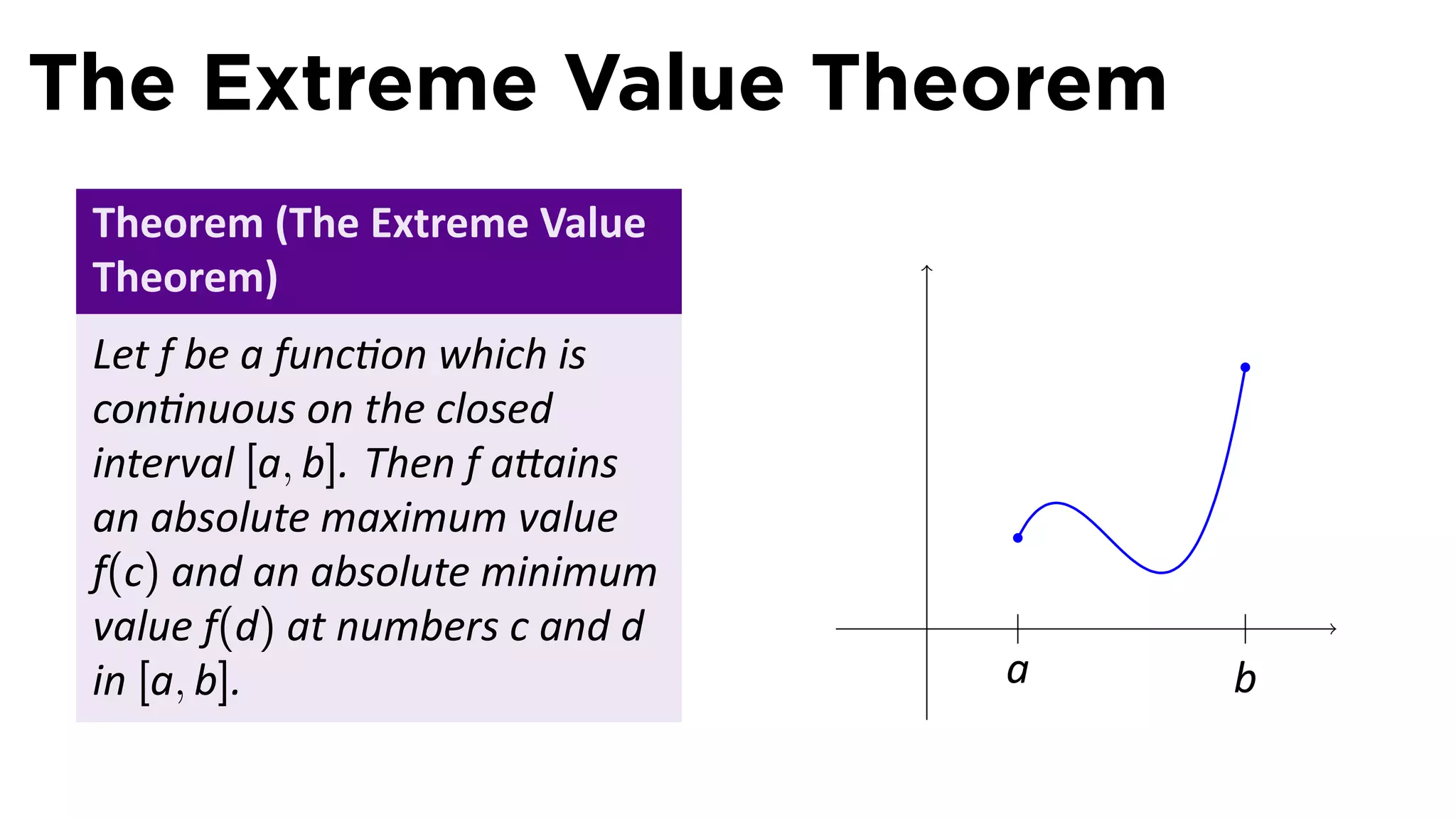 The Extreme Value Theorem

Theorem (The Extreme Value Theorem)

Let $f$ be a function which is continuous on the closed interval $[a, b]$. Then $f$ attains an absolute maximum value $f(c)$ and an absolute minimum value $f(d)$ at numbers $c$ and $d$ in $[a, b]$.

$a$

$b$